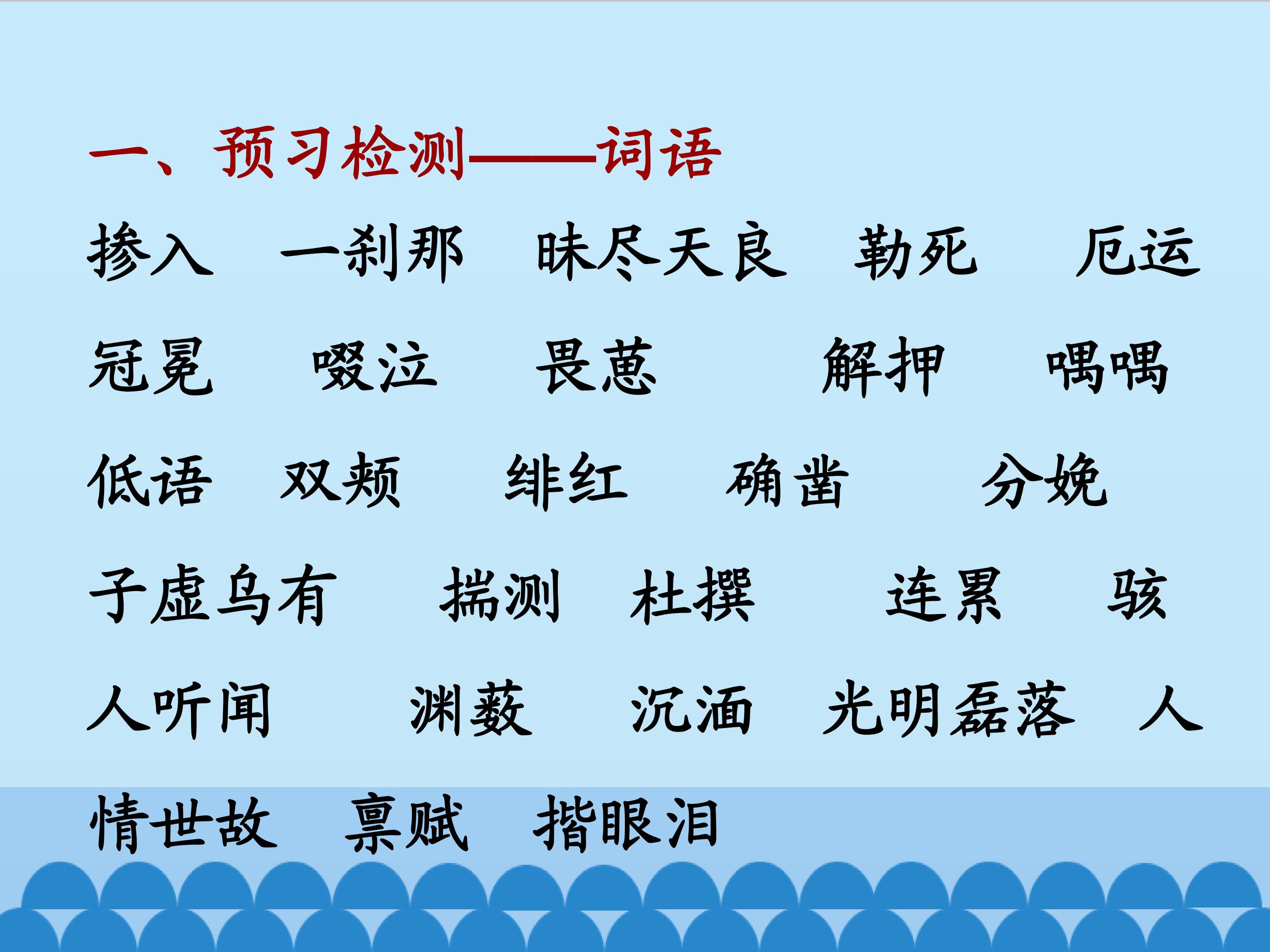 一、预习检测——词语

掺入　一刹那　昧尽天良　勒死　厄运　冠冕　啜泣　畏葸　解押　喁喁　低语　双颊　绯红　确凿　分娩　子虚乌有　揣测　杜撰　连累　骇人听闻　渊薮　沉湎　光明磊落　人情世故　禀赋　揩眼泪